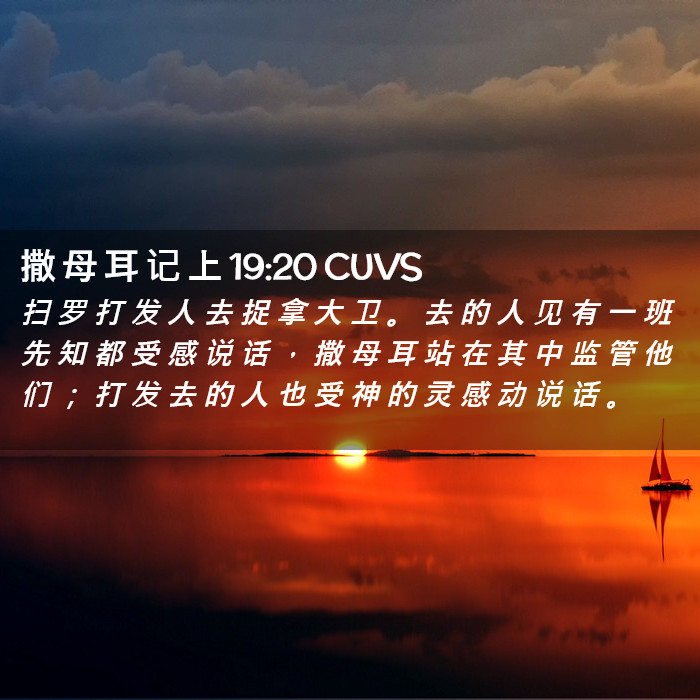 撒母耳记上 19:20 CUVS
扫罗打发人去捉拿大卫。去的人见有一班先知都受感说话，撒母耳站在其中监管他们；打发去的人也受神的灵感动说话。